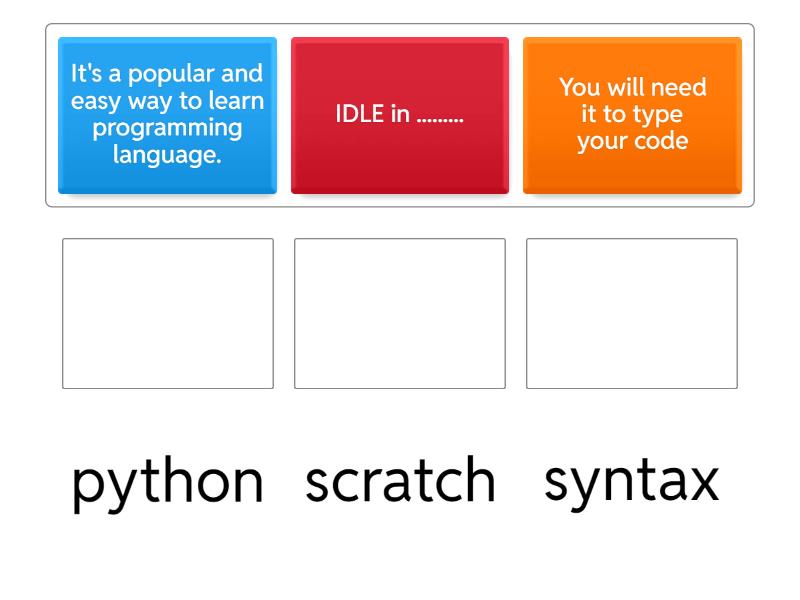 It's a popular and easy way to learn programming language.

IDLE in .........

You will need it to type your code

python

scratch

syntax